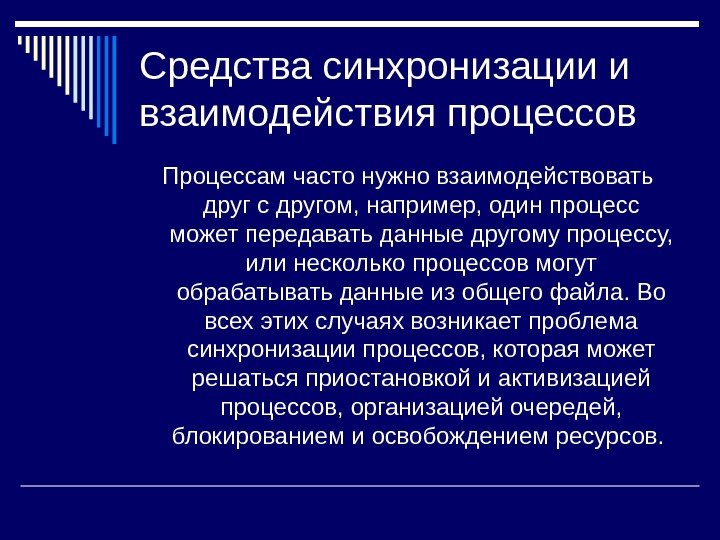 Средства синхронизации и взаимодействия процессов

Процессам часто нужно взаимодействовать друг с другом, например, один процесс может передавать данные другому процессу, или несколько процессов могут обрабатывать данные из общего файла. Во всех этих случаях возникает проблема синхронизации процессов, которая может решаться приостановкой и активизацией процессов, организацией очередей, блокированием и освобождением ресурсов.